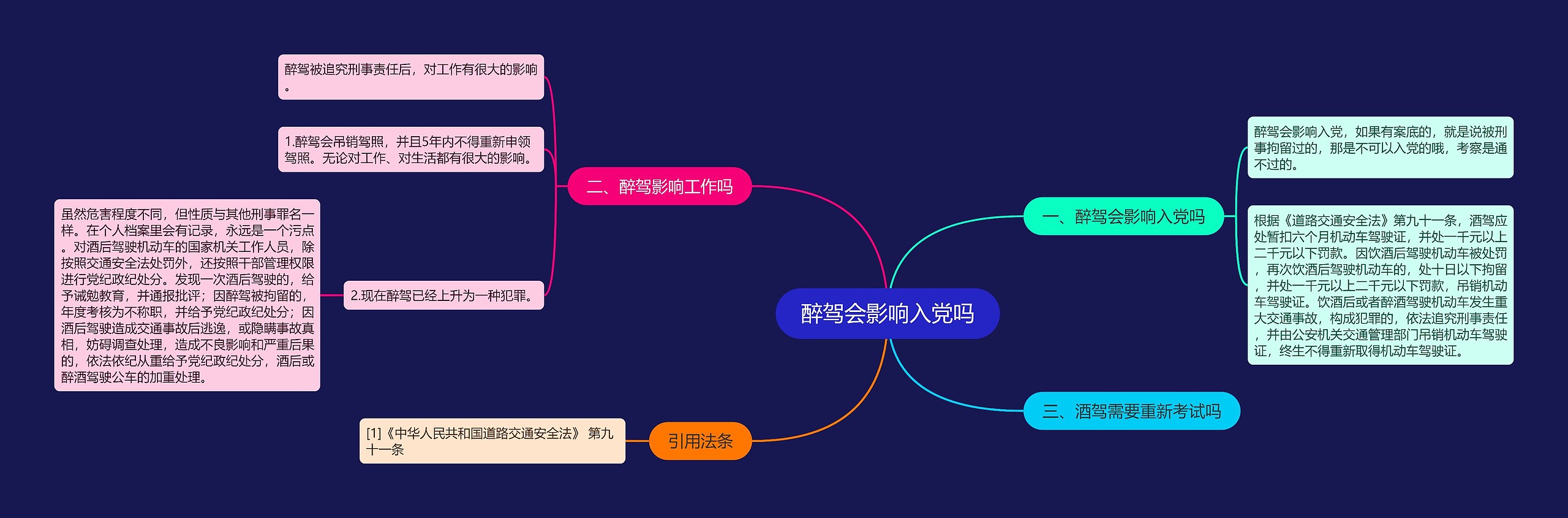 醉驾会影响入党吗

一、醉驾会影响入党吗

醉驾会影响入党，如果有案底的，就是说被刑事拘留过的，那是不可以入党的哦，考察是通不过的。

根据《道路交通安全法》第九十一条，酒驾应处暂扣六个月机动车驾驶证，并处一千元以上二千元以下罚款。因饮酒后驾驶机动车被处罚，再次饮酒后驾驶机动车的，处十日以下拘留，并处一千元以上二千元以下罚款，吊销机动车驾驶证。饮酒后或者醉酒驾驶机动车发生重大交通事故，构成犯罪的，依法追究刑事责任，并由公安机关交通管理部门吊销机动车驾驶证，终生不得重新取得机动车驾驶证。

二、醉驾影响工作吗

醉驾被追究刑事责任后，对工作有很大的影响。

1.醉驾会吊销驾照，并且5年内不得重新申领驾照。无论对工作、对生活都有很大的影响。

2.现在醉驾已经上升为一种犯罪。

虽然危害程度不同，但性质与其他刑事罪名一样。在个人档案里会有记录，永远是一个污点。对酒后驾驶机动车的国家机关工作人员，除按照交通安全法处罚外，还按照干部管理权限进行党纪政纪处分。发现一次酒后驾驶的，给予诫勉教育，并通报批评；因醉驾被拘留的，年度考核为不称职，并给予党纪政纪处分；因酒后驾驶造成交通事故后逃逸，或隐瞒事故真相，妨碍调查处理，造成不良影响和严重后果的，依法依纪从重给予党纪政纪处分，酒后或醉酒驾驶公车的加重处理。

三、酒驾需要重新考试吗

引用法条

[1]《中华人民共和国道路交通安全法》 第九十一条